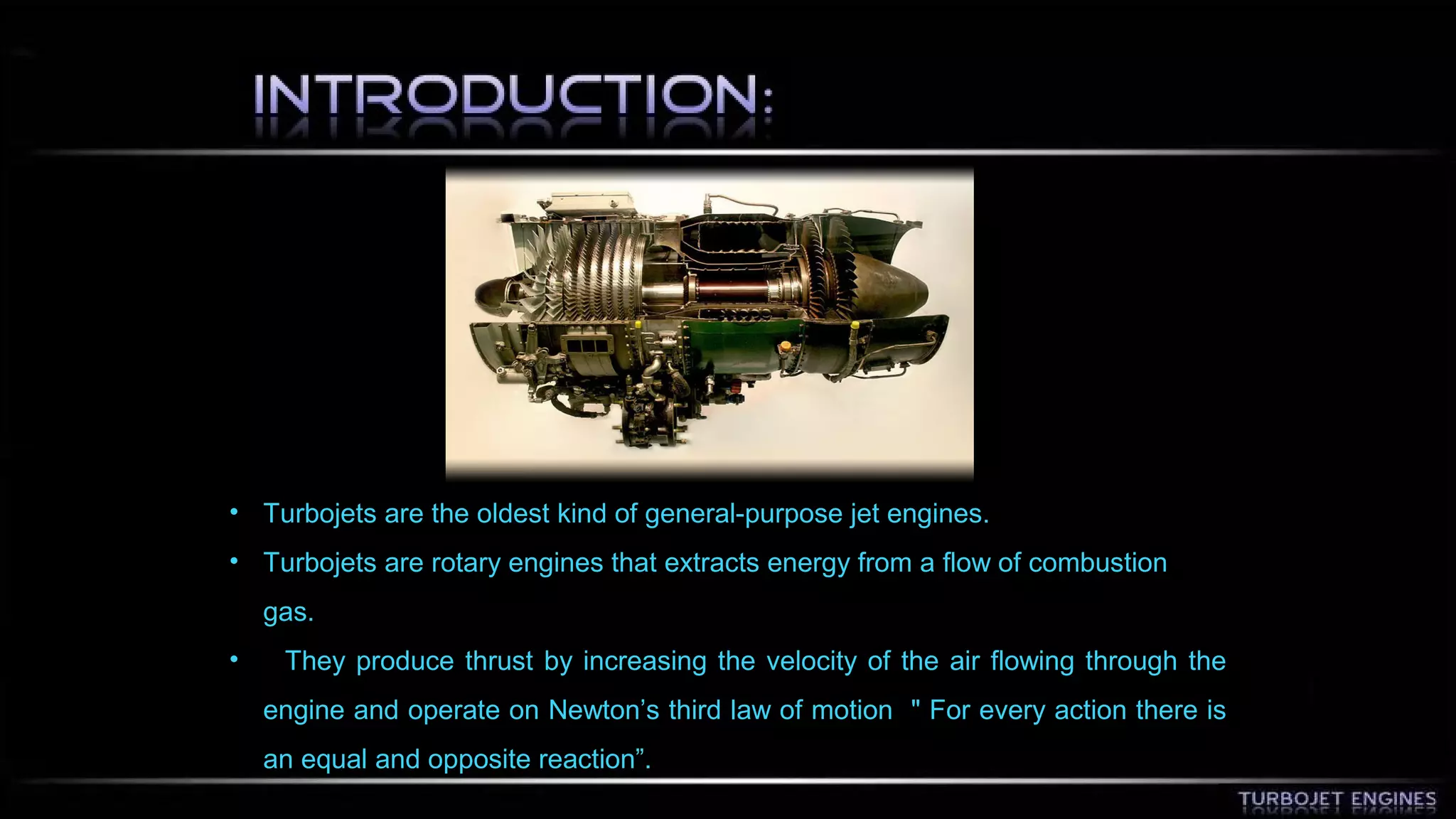 INTRODUCTION:

• Turbojets are the oldest kind of general-purpose jet engines.

• Turbojets are rotary engines that extracts energy from a flow of combustion gas.

• They produce thrust by increasing the velocity of the air flowing through the engine and operate on Newton's third law of motion " For every action there is an equal and opposite reaction".

TURBOJET ENGINES